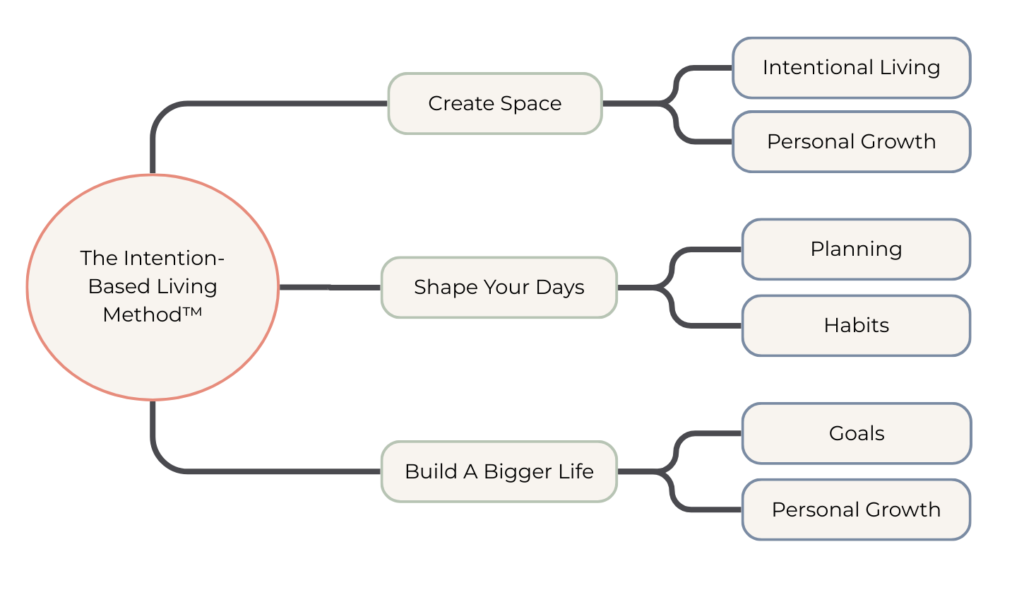 The Intention-Based Living Method™

Create Space

Intentional Living

Personal Growth

Shape Your Days

Planning

Habits

Build A Bigger Life

Goals

Personal Growth